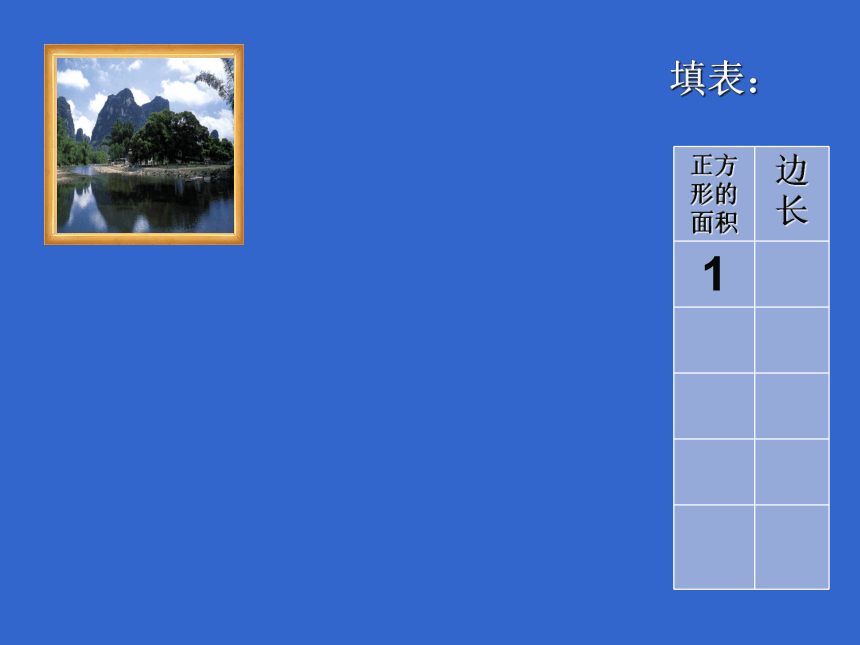 填表：

| 正方形的面积 | 边长 |
|---|---|
| 1 | |
| | |
| | |
| | |
| | |